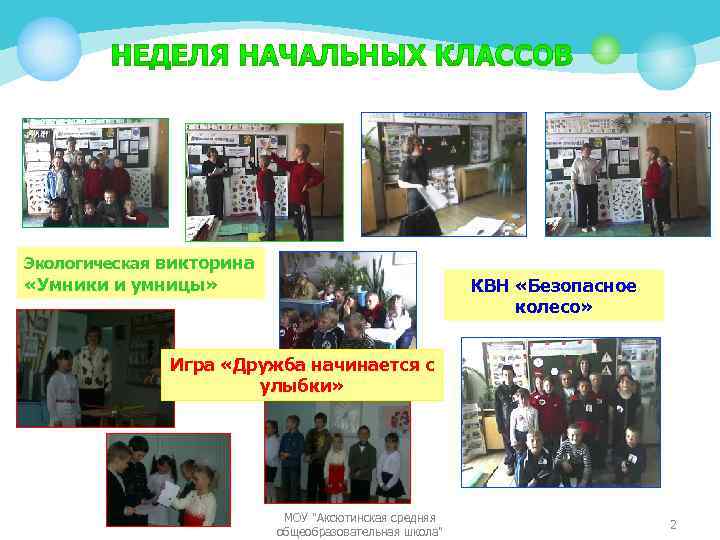 НЕДЕЛЯ НАЧАЛЬНЫХ КЛАССОВ

Экологическая викторина «Умники и умницы»

КВН «Безопасное колесо»

Игра «Дружба начинается с улыбки»

МОУ "Аксютинская средняя общеобразовательная школа"

2